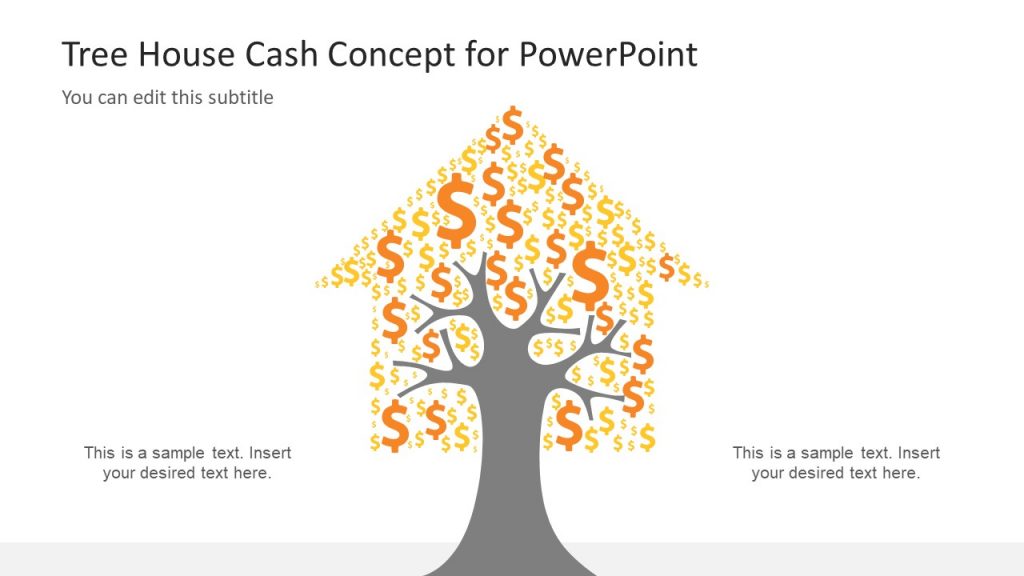 Tree House Cash Concept for PowerPoint

You can edit this subtitle

This is a sample text. Insert your desired text here.

This is a sample text. Insert your desired text here.